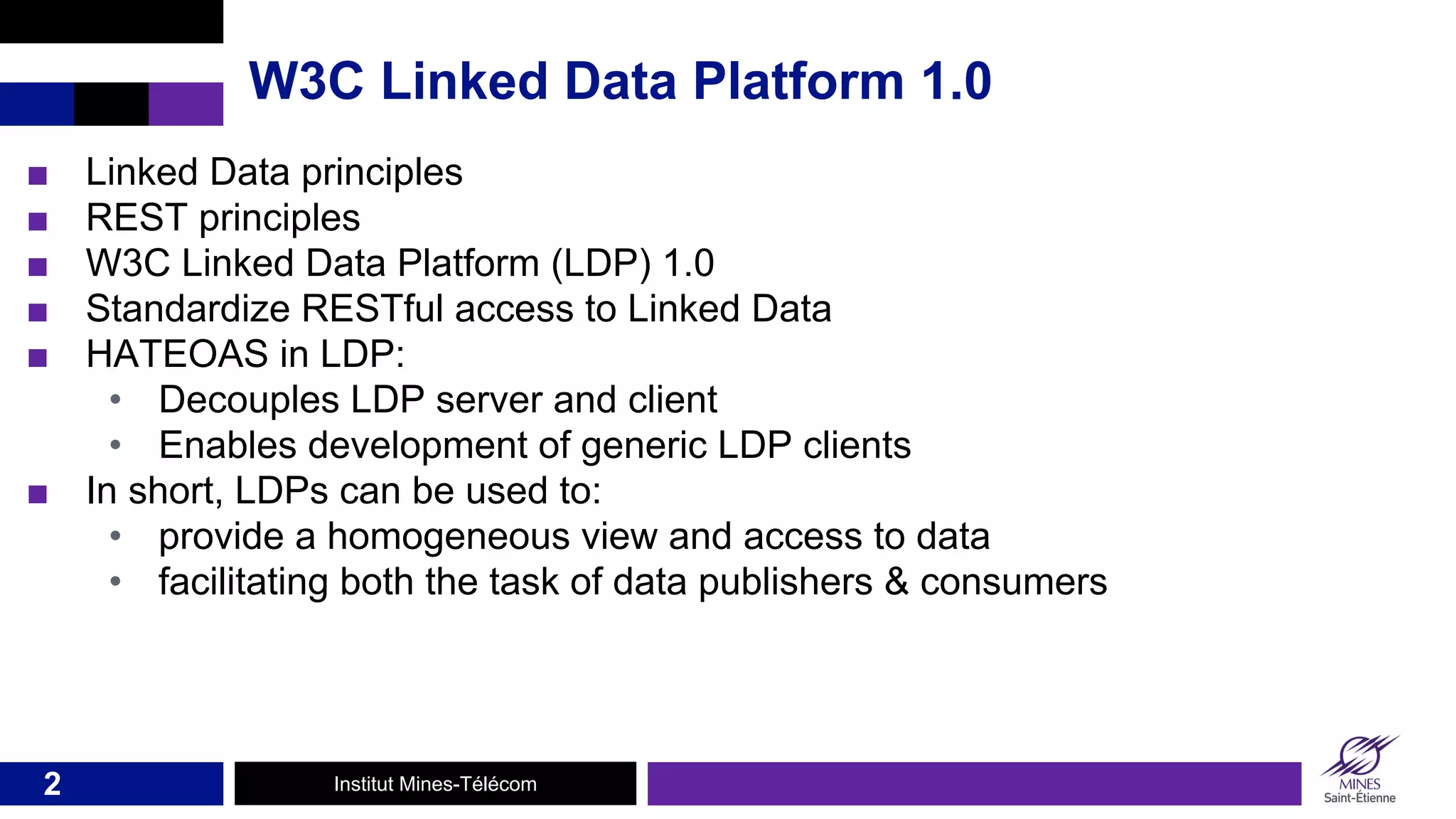 W3C Linked Data Platform 1.0

■ Linked Data principles
■ REST principles
■ W3C Linked Data Platform (LDP) 1.0
■ Standardize RESTful access to Linked Data
■ HATEOAS in LDP:
• Decouples LDP server and client
• Enables development of generic LDP clients
■ In short, LDPs can be used to:
• provide a homogeneous view and access to data
• facilitating both the task of data publishers & consumers

2
Institut Mines-Télécom
MINES Saint-Étienne